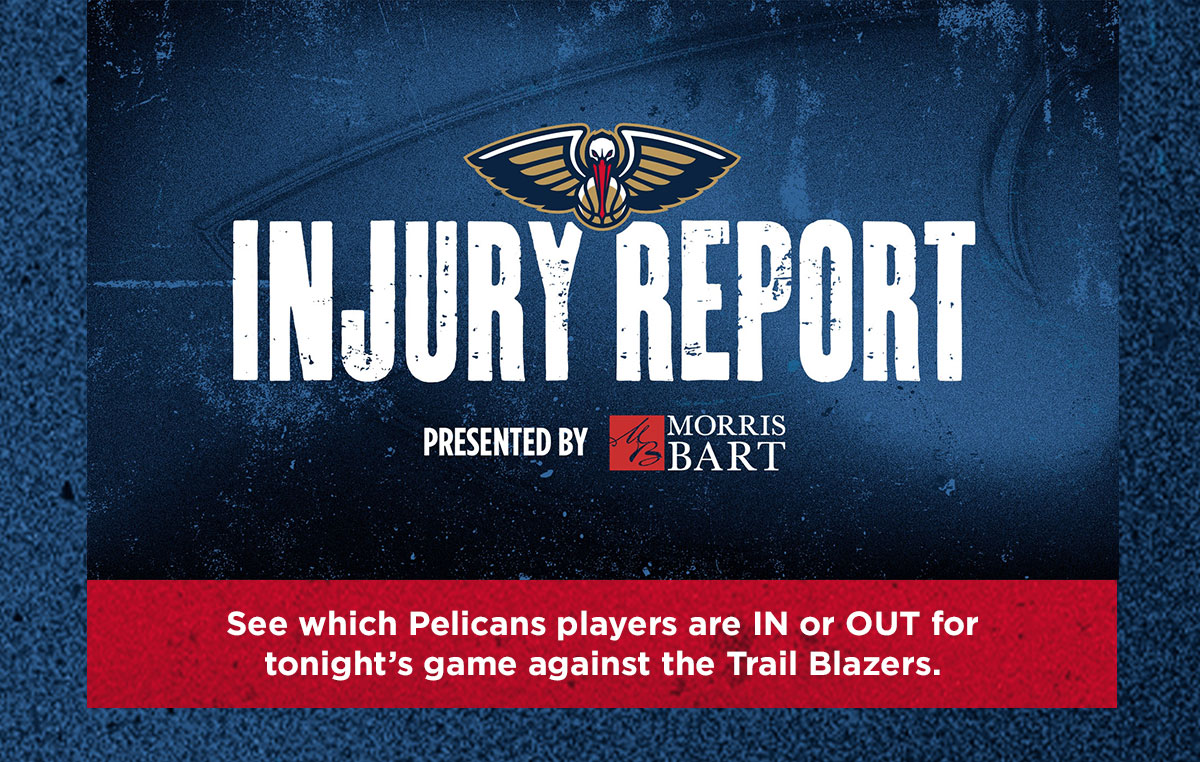 INJURY REPORT

PRESENTED BY MB MORRIS BART

See which Pelicans players are IN or OUT for tonight's game against the Trail Blazers.